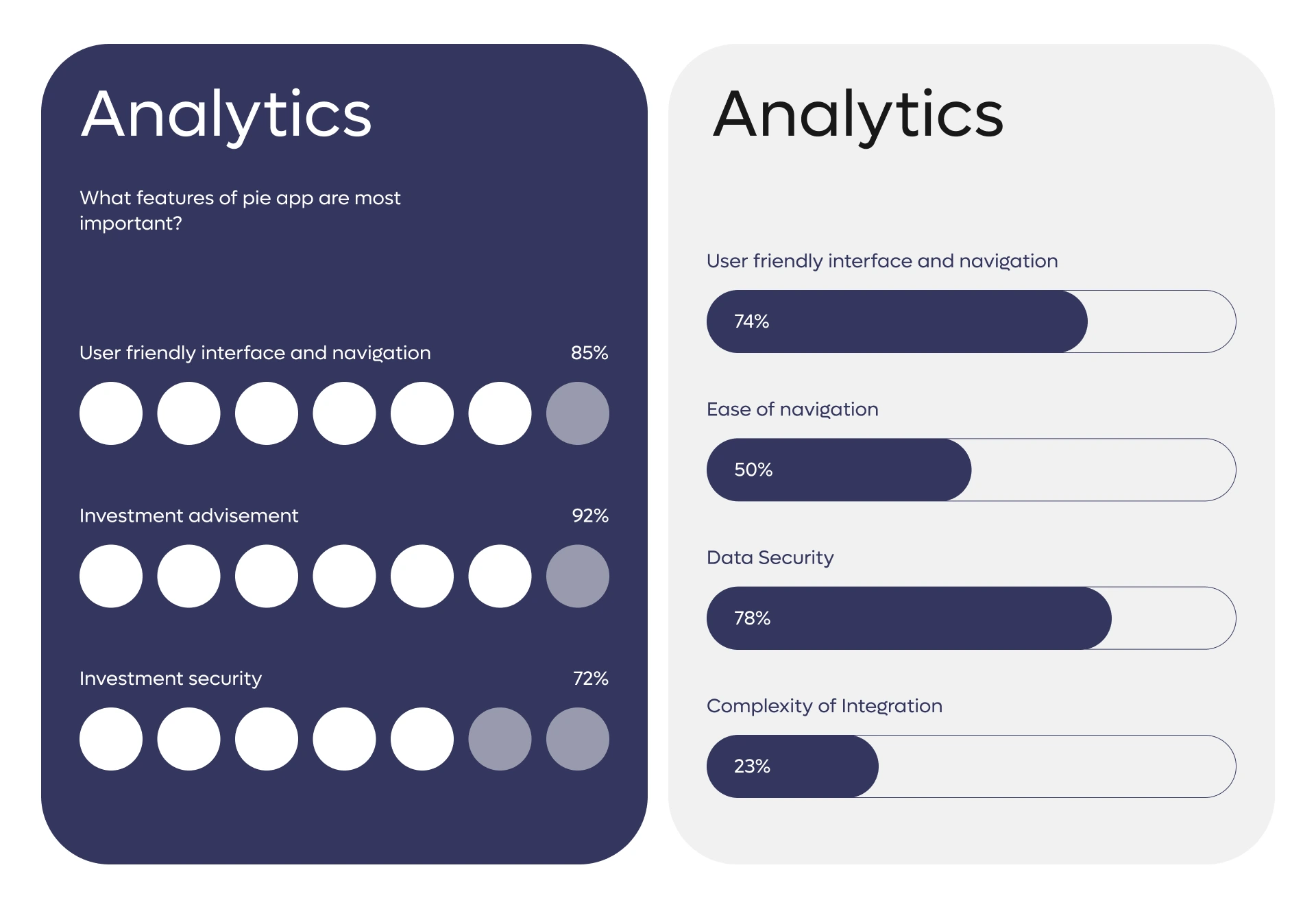 Analytics

What features of pie app are most important?

User friendly interface and navigation 85%

Investment advisement 92%

Investment security 72%

Analytics

User friendly interface and navigation

74%

Ease of navigation

50%

Data Security

78%

Complexity of Integration

23%